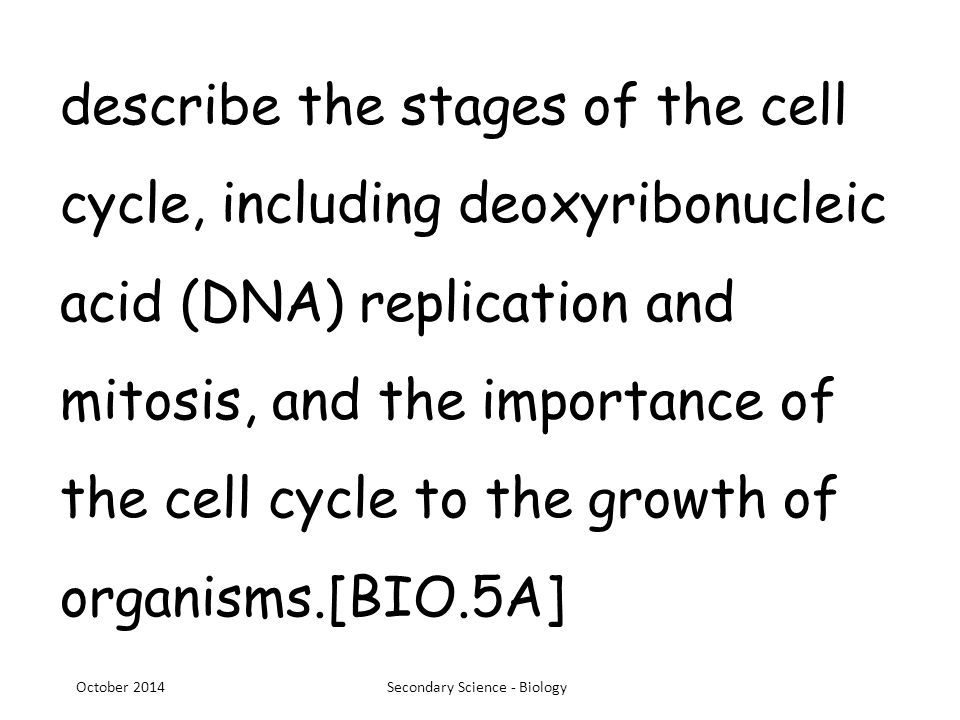 describe the stages of the cell cycle, including deoxyribonucleic acid (DNA) replication and mitosis, and the importance of the cell cycle to the growth of organisms.[BIO.5A]

October 2014

Secondary Science - Biology